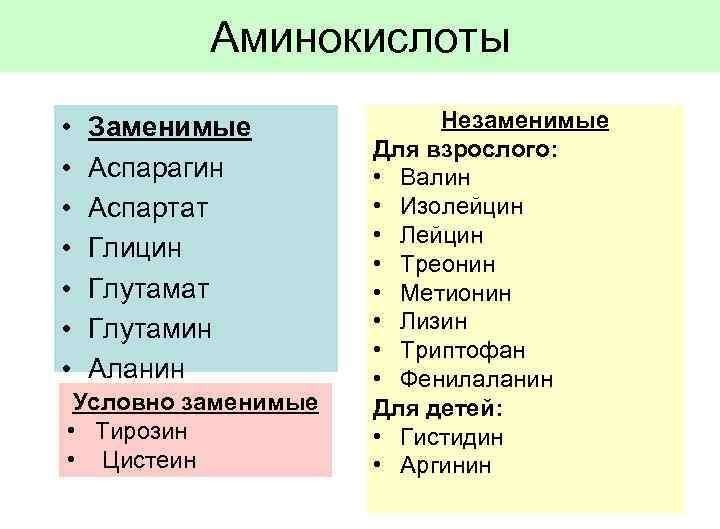 Аминокислоты

• Заменимые
• Аспарагин
• Аспартат
• Глицин
• Глутамат
• Глутамин
• Аланин

Условно заменимые
• Тирозин
• Цистеин

Незаменимые
Для взрослого:
• Валин
• Изолейцин
• Лейцин
• Треонин
• Метионин
• Лизин
• Триптофан
• Фенилаланин
Для детей:
• Гистидин
• Аргинин